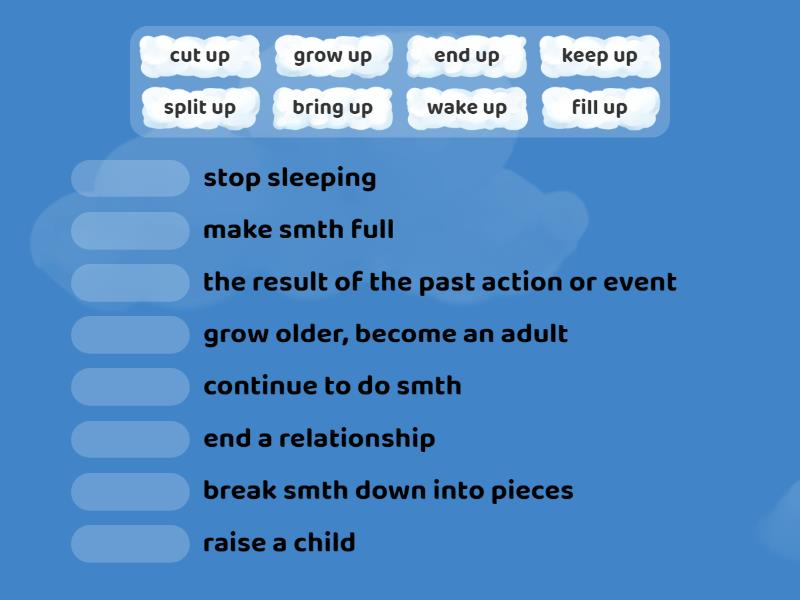 cut up
grow up
end up
keep up
split up
bring up
wake up
fill up

stop sleeping
make smth full
the result of the past action or event
grow older, become an adult
continue to do smth
end a relationship
break smth down into pieces
raise a child